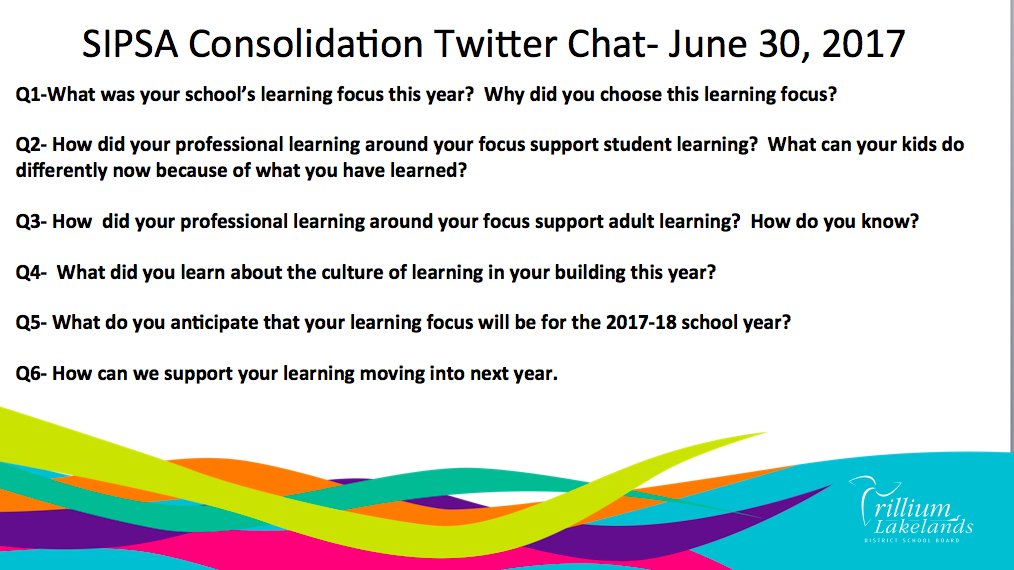 SIPSA Consolidation Twitter Chat- June 30, 2017

Q1-What was your school's learning focus this year? Why did you choose this learning focus?

Q2- How did your professional learning around your focus support student learning? What can your kids do differently now because of what you have learned?

Q3- How did your professional learning around your focus support adult learning? How do you know?

Q4- What did you learn about the culture of learning in your building this year?

Q5- What do you anticipate that your learning focus will be for the 2017-18 school year?

Q6- How can we support your learning moving into next year.

Trillium Lakelands
DISTRICT SCHOOL BOARD